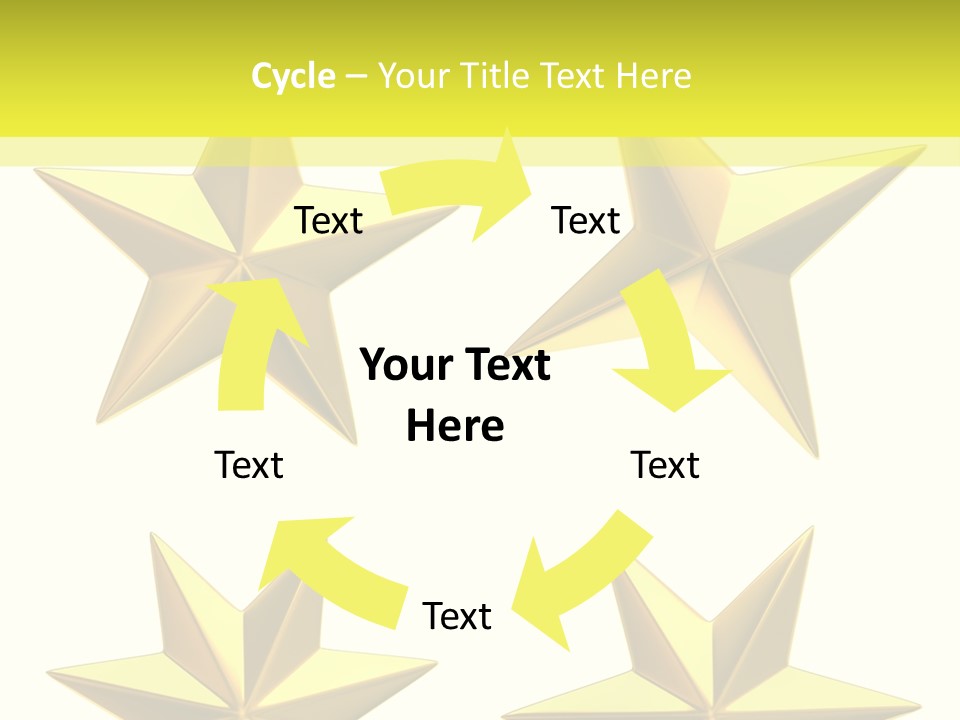 Cycle – Your Title Text Here

Text

Text

Your Text Here

Text

Text

Text